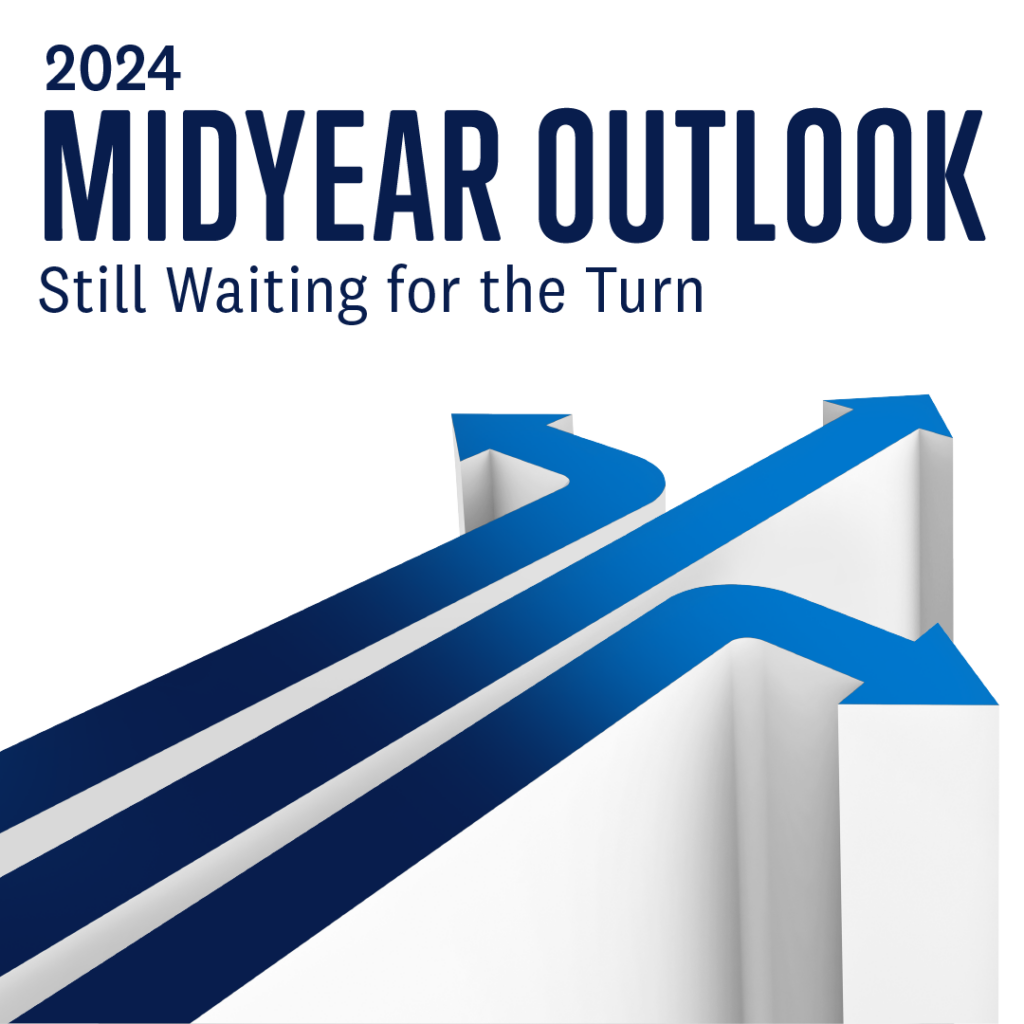 2024
MIDYEAR OUTLOOK
Still Waiting for the Turn